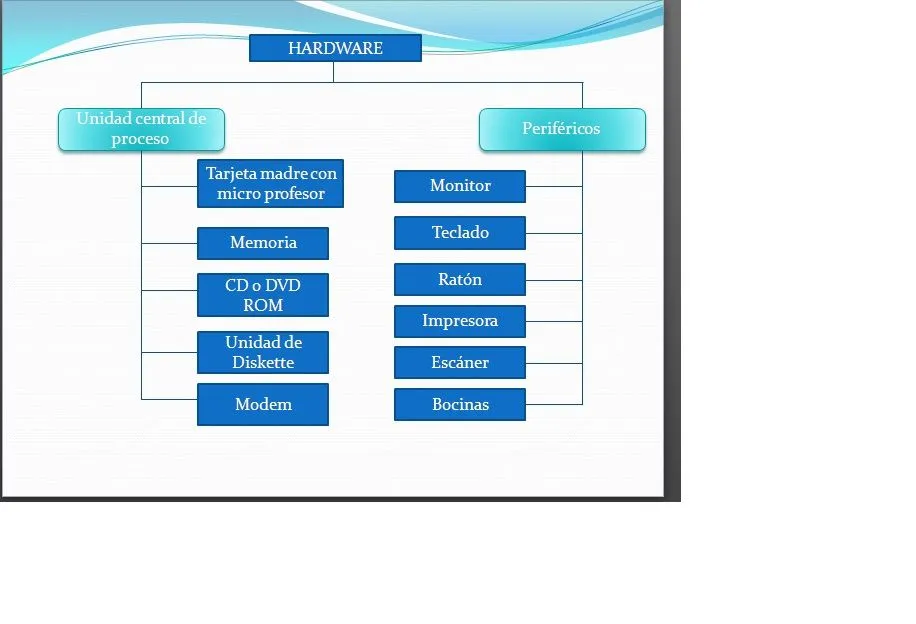 HARDWARE

Unidad central de proceso

Tarjeta madre con micro profesor

Memoria

CD o DVD ROM

Unidad de Diskette

Modem

Periféricos

Monitor

Teclado

Ratón

Impresora

Escáner

Bocinas